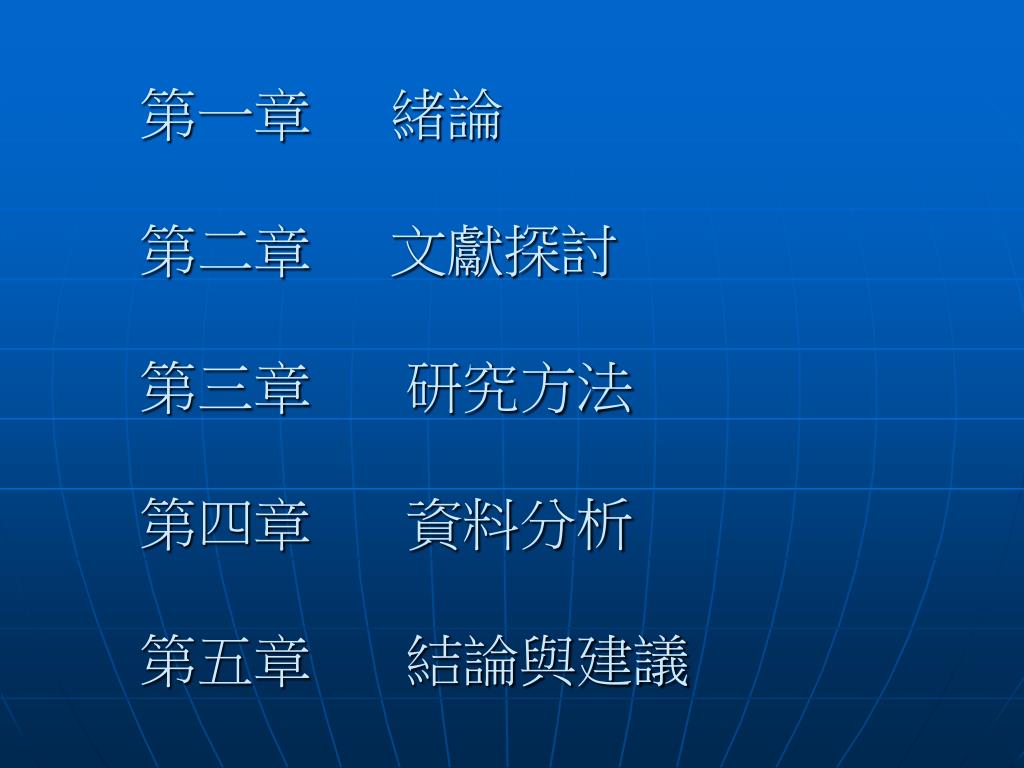 第一章　緒論

第二章　文獻探討

第三章　研究方法

第四章　資料分析

第五章　結論與建議